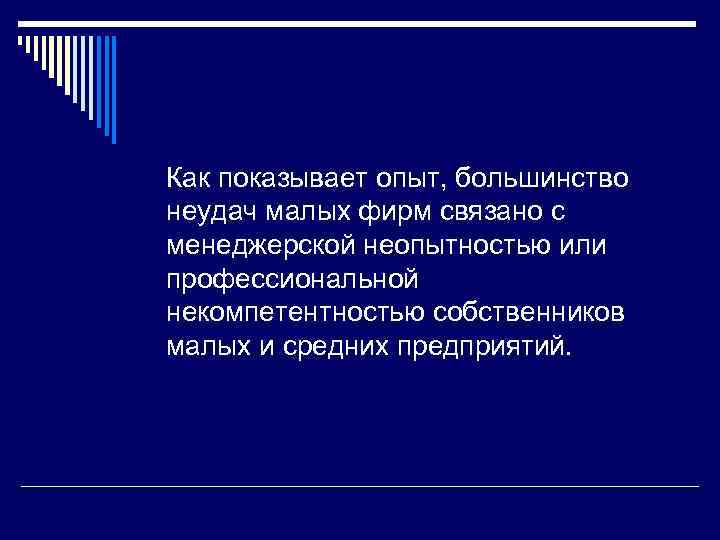 Как показывает опыт, большинство неудач малых фирм связано с менеджерской неопытностью или профессиональной некомпетентностью собственников малых и средних предприятий.